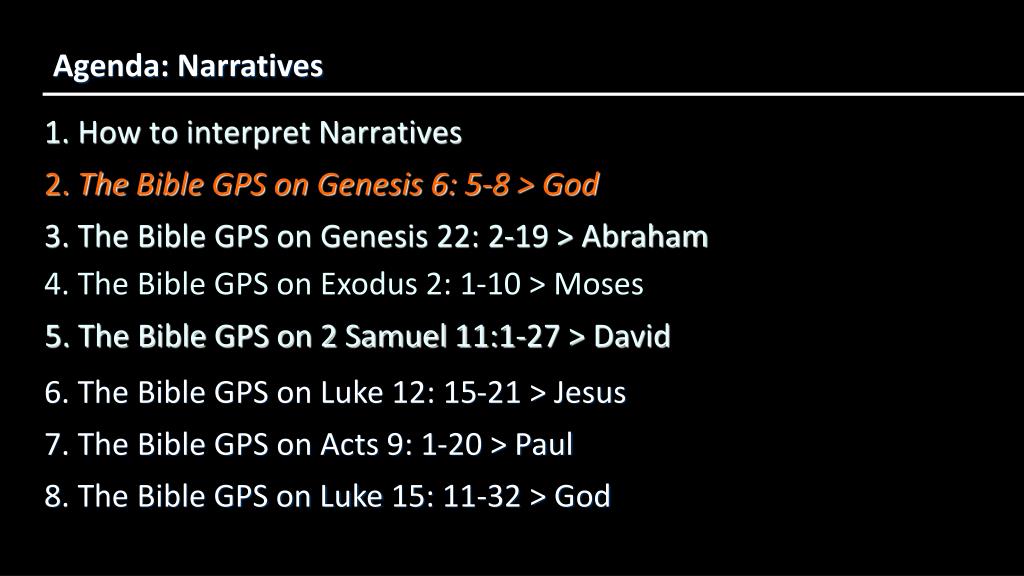 Agenda: Narratives

1. How to interpret Narratives

2. The Bible GPS on Genesis 6: 5-8 > God

3. The Bible GPS on Genesis 22: 2-19 > Abraham

4. The Bible GPS on Exodus 2: 1-10 > Moses

5. The Bible GPS on 2 Samuel 11:1-27 > David

6. The Bible GPS on Luke 12: 15-21 > Jesus

7. The Bible GPS on Acts 9: 1-20 > Paul

8. The Bible GPS on Luke 15: 11-32 > God